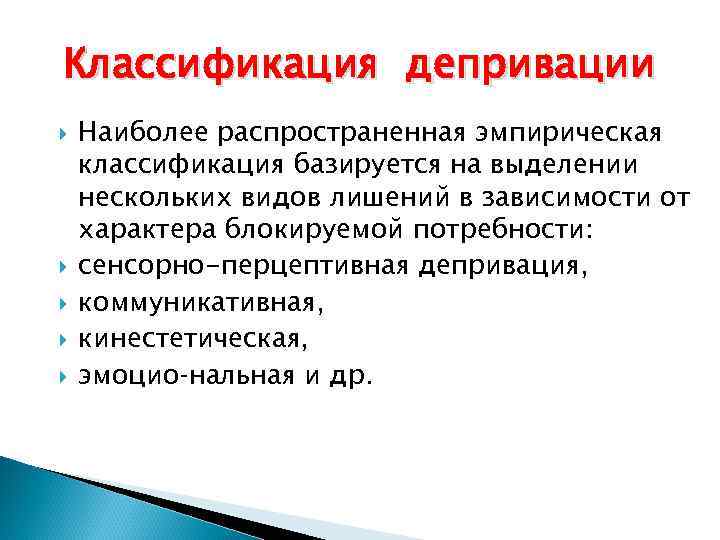 Классификация депривации

Наиболее распространенная эмпирическая классификация базируется на выделении нескольких видов лишений в зависимости от характера блокируемой потребности:

сенсорно-перцептивная депривация,

коммуникативная,

кинестетическая,

эмоцио-нальная и др.